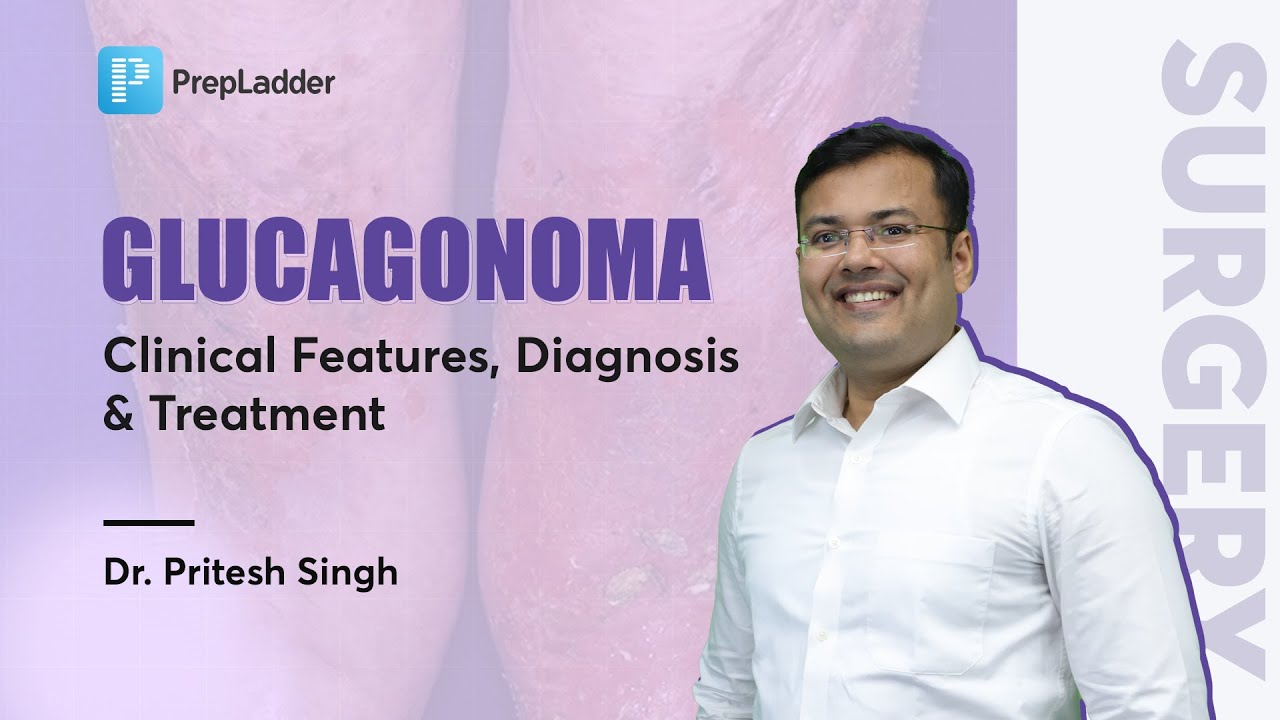 PrepLadder

GLUCAGONOMA

Clinical Features, Diagnosis & Treatment

Dr. Pritesh Singh

SURGERY